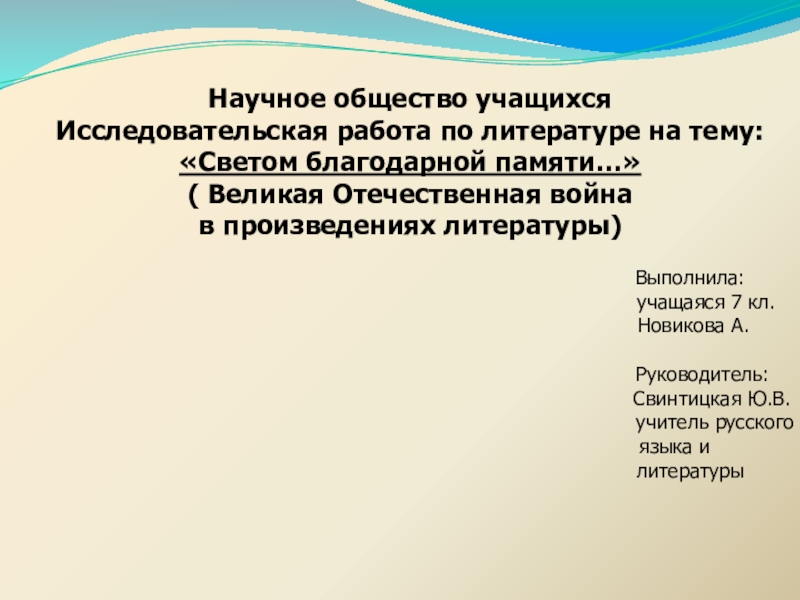 Научное общество учащихся
Исследовательская работа по литературе на тему:
«Светом благодарной памяти…»
( Великая Отечественная война
в произведениях литературы)

Выполнила:
учащаяся 7 кл.
Новикова А.

Руководитель:
Свинтицкая Ю.В.
учитель русского
языка и
литературы